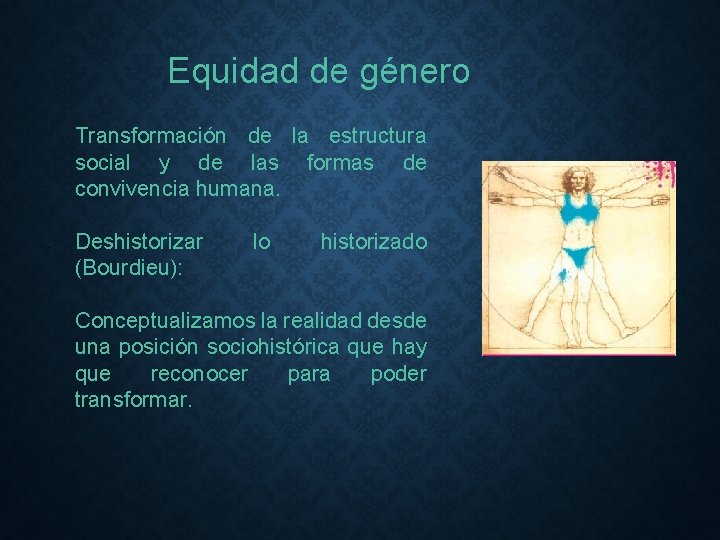 Equidad de género

Transformación de la estructura social y de las formas de convivencia humana.

Deshistorizar lo historizado (Bourdieu):

Conceptualizamos la realidad desde una posición sociohistórica que hay que reconocer para poder transformar.